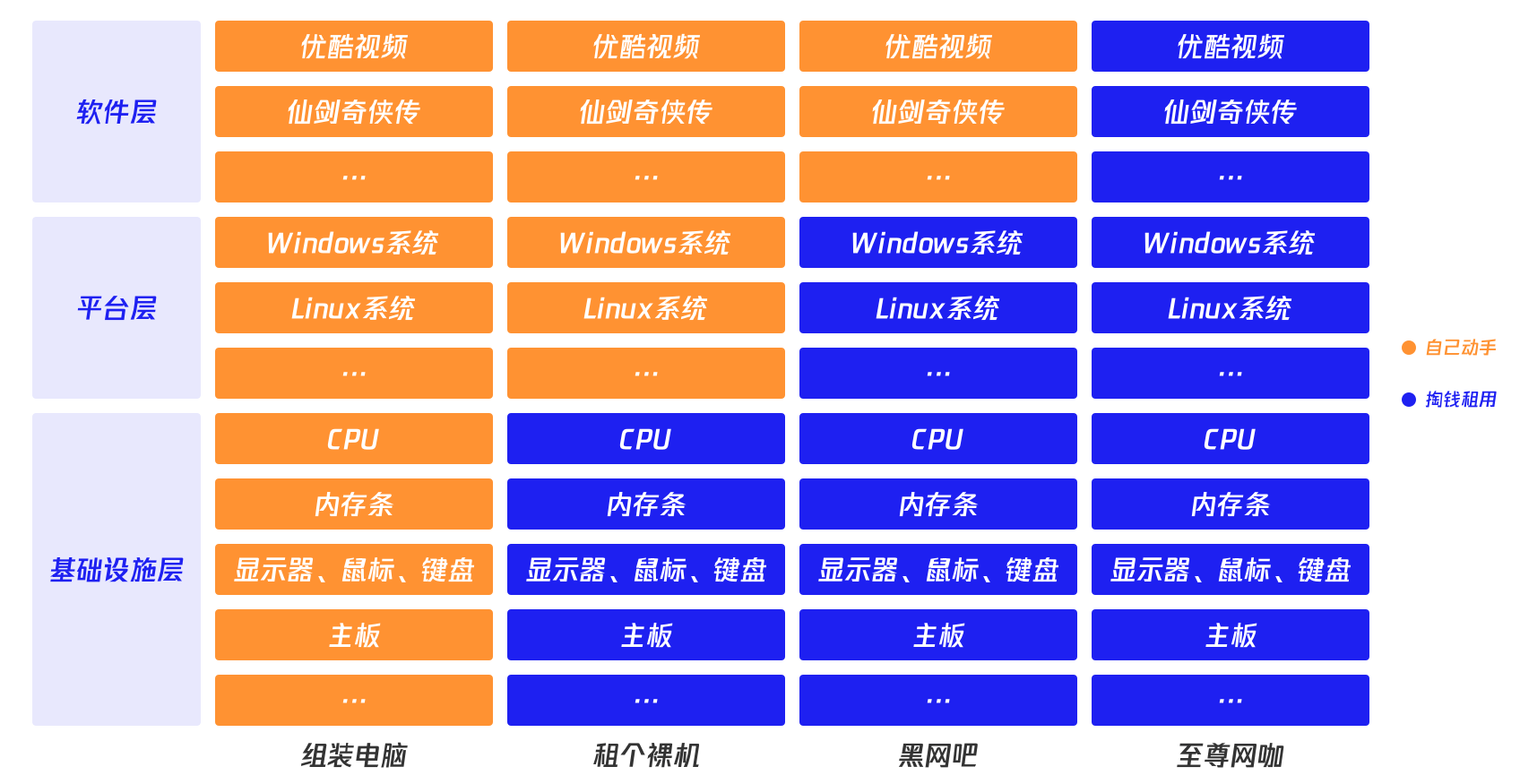 | | | | | |
|---|---|---|---|---|
| 软件层 | 优酷视频 | 优酷视频 | 优酷视频 | 优酷视频 |
| | 仙剑奇侠传 | 仙剑奇侠传 | 仙剑奇侠传 | 仙剑奇侠传 |
| | ... | ... | ... | ... |
| 平台层 | Windows系统 | Windows系统 | Windows系统 | Windows系统 |
| | Linux系统 | Linux系统 | Linux系统 | Linux系统 |
| | ... | ... | ... | ... |
| 基础设施层 | CPU | CPU | CPU | CPU |
| | 内存条 | 内存条 | 内存条 | 内存条 |
| | 显示器、鼠标、键盘 | 显示器、鼠标、键盘 | 显示器、鼠标、键盘 | 显示器、鼠标、键盘 |
| | 主板 | 主板 | 主板 | 主板 |
| | ... | ... | ... | ... |
| | 组装电脑 | 租个裸机 | 黑网吧 | 至尊网咖 |

自己动手
掏钱租用